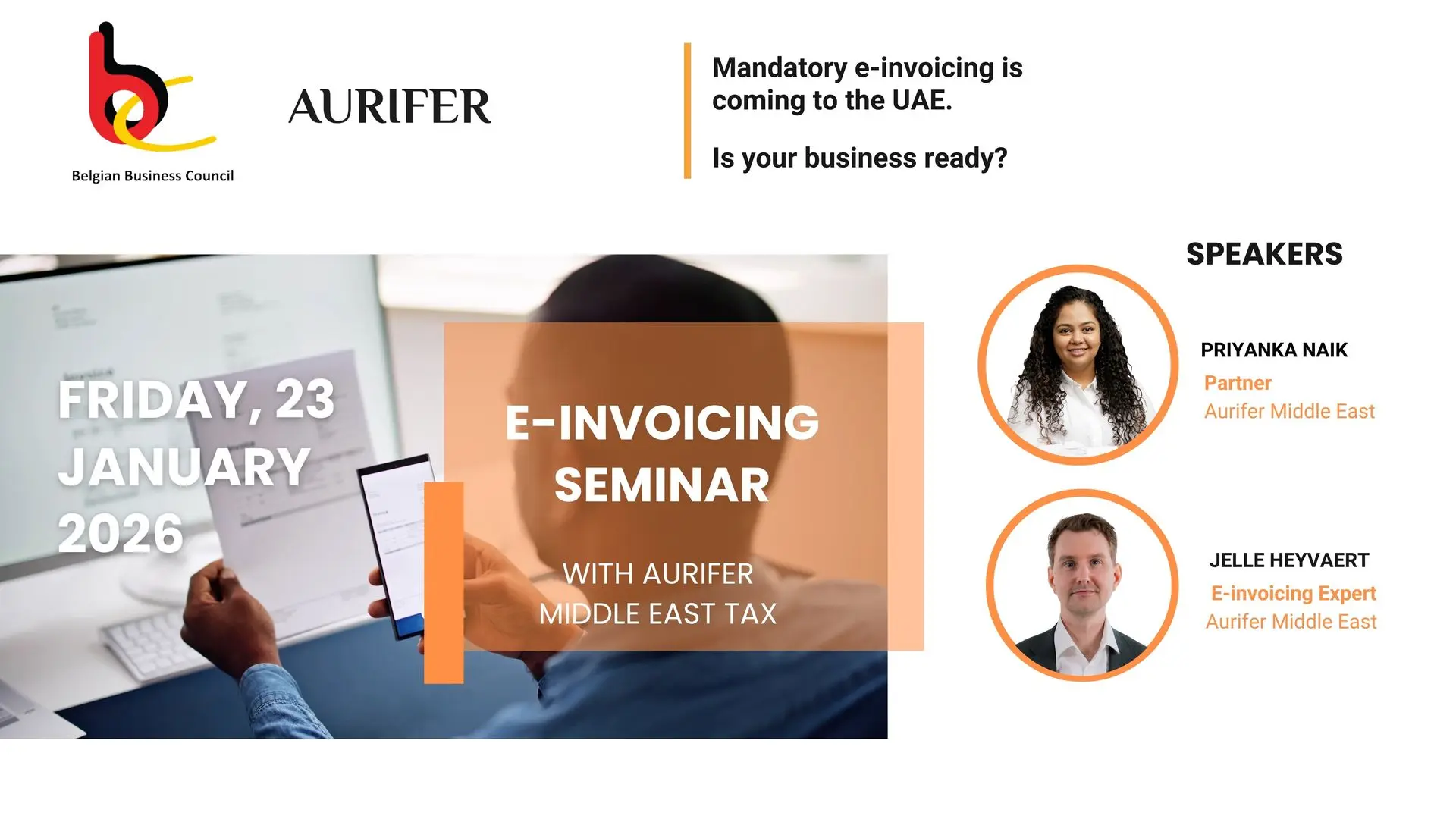 Belgian Business Council

AURIFER

Mandatory e-invoicing is coming to the UAE.

Is your business ready?

FRIDAY, 23 JANUARY 2026

E-INVOICING SEMINAR

WITH AURIFER MIDDLE EAST TAX

SPEAKERS

PRIYANKA NAIK
Partner
Aurifer Middle East

JELLE HEYVAERT
E-invoicing Expert
Aurifer Middle East